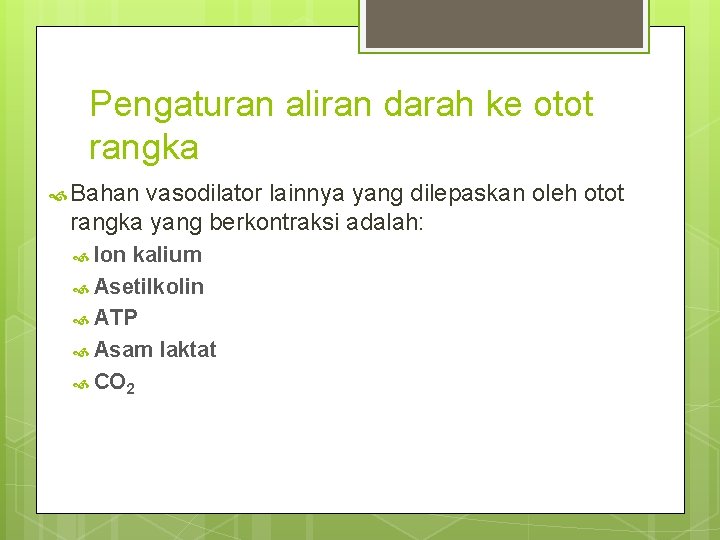 Pengaturan aliran darah ke otot rangka

Bahan vasodilator lainnya yang dilepaskan oleh otot rangka yang berkontraksi adalah:

Ion kalium

Asetilkolin

ATP

Asam laktat

$CO_2$